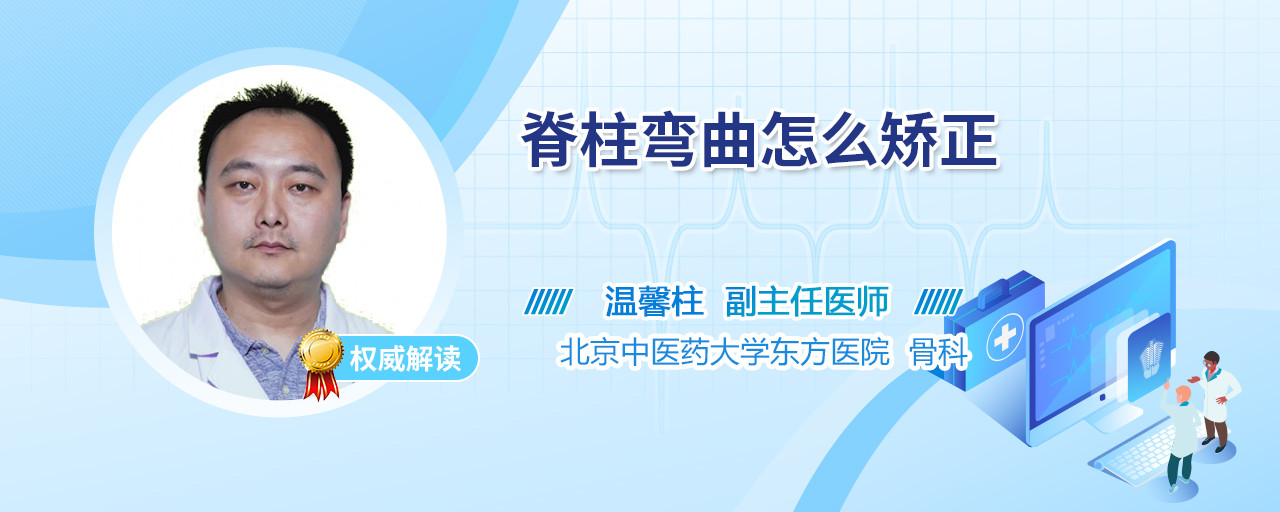 脊柱弯曲怎么矫正

温馨柱 副主任医师

北京中医药大学东方医院 骨科

权威解读